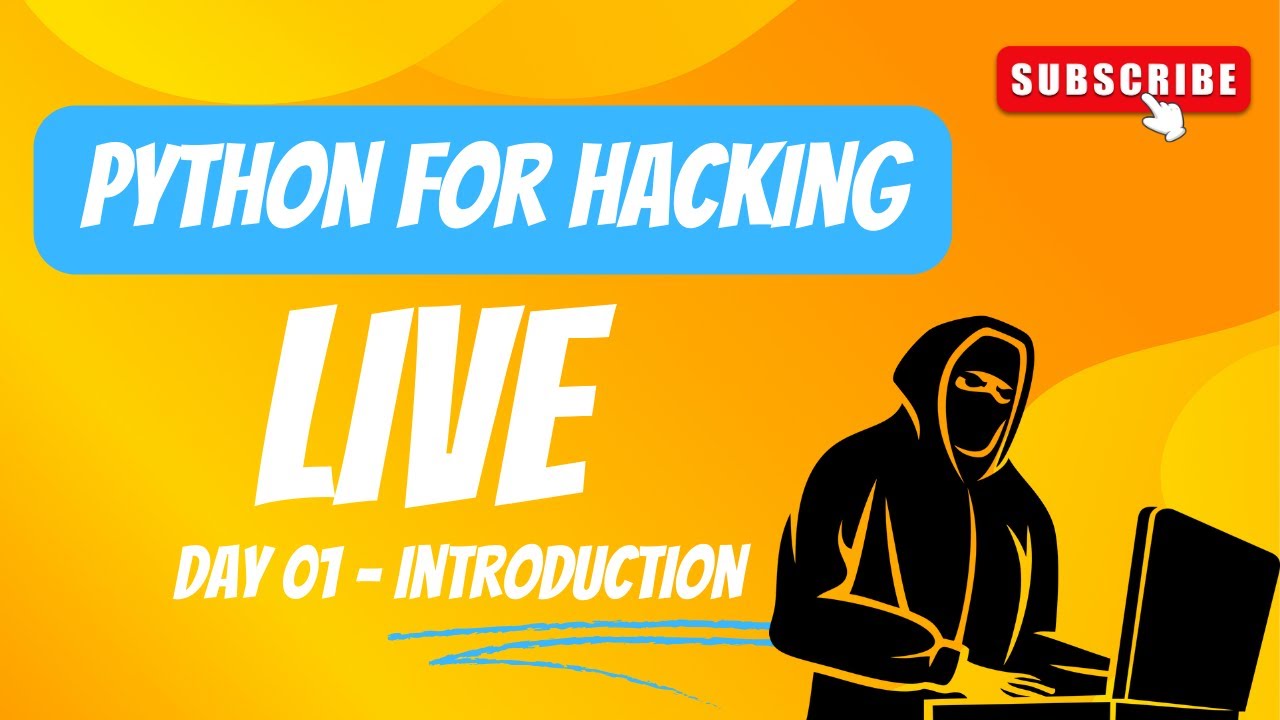 SUBSCRIBE

PYTHON FOR HACKING

LIVE

DAY 01 - INTRODUCTION